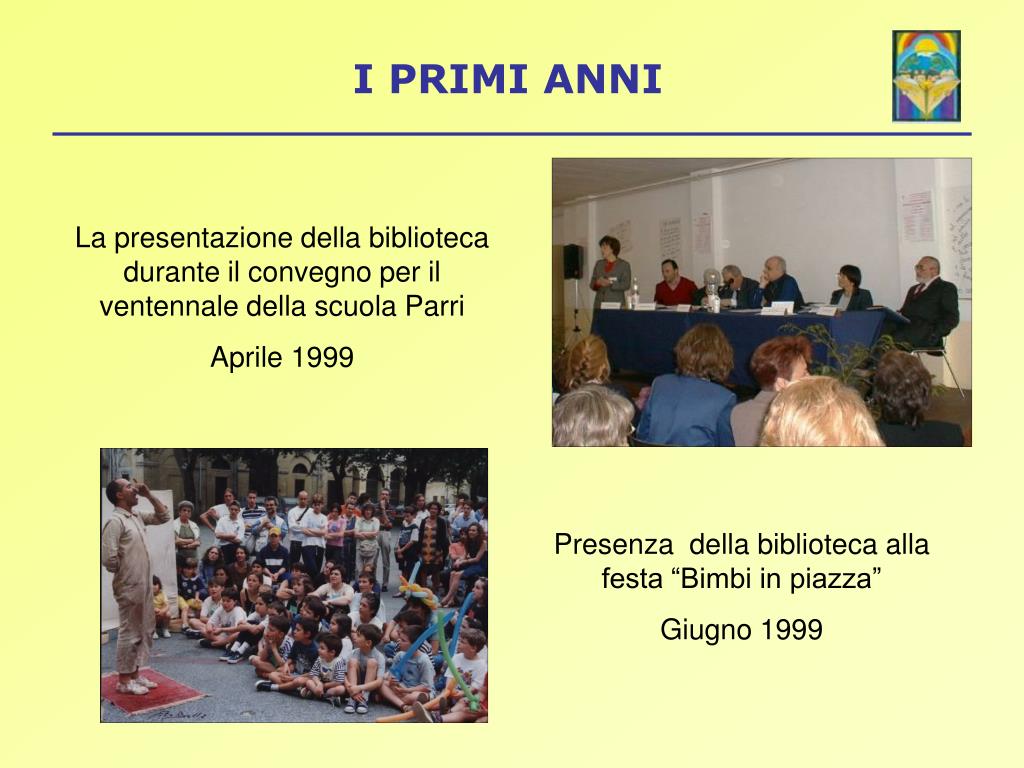 I PRIMI ANNI

La presentazione della biblioteca durante il convegno per il ventennale della scuola Parri

Aprile 1999

Presenza della biblioteca alla festa “Bimbi in piazza”

Giugno 1999